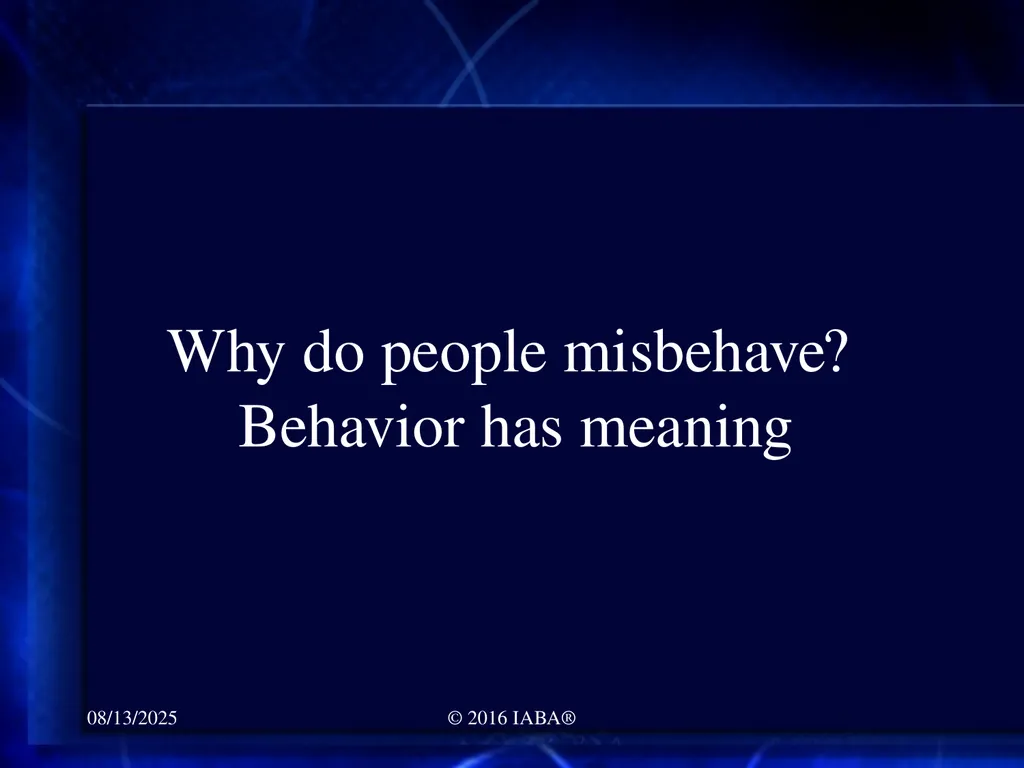 Why do people misbehave?
Behavior has meaning

08/13/2025

© 2016 IABA®